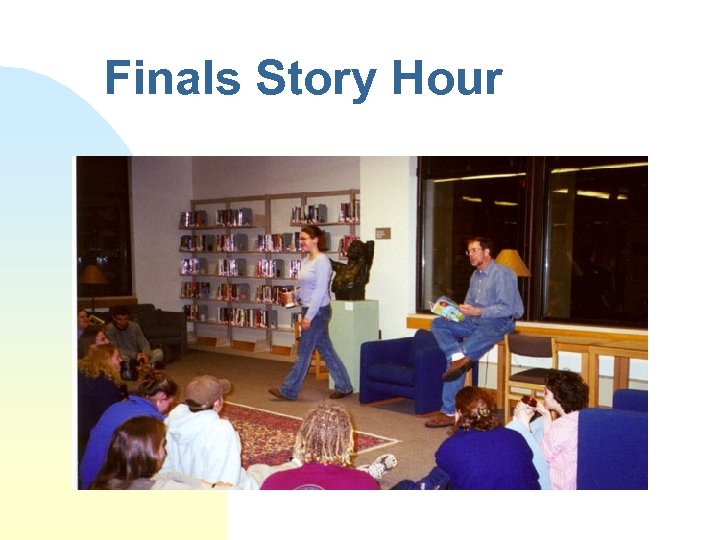 Finals Story Hour